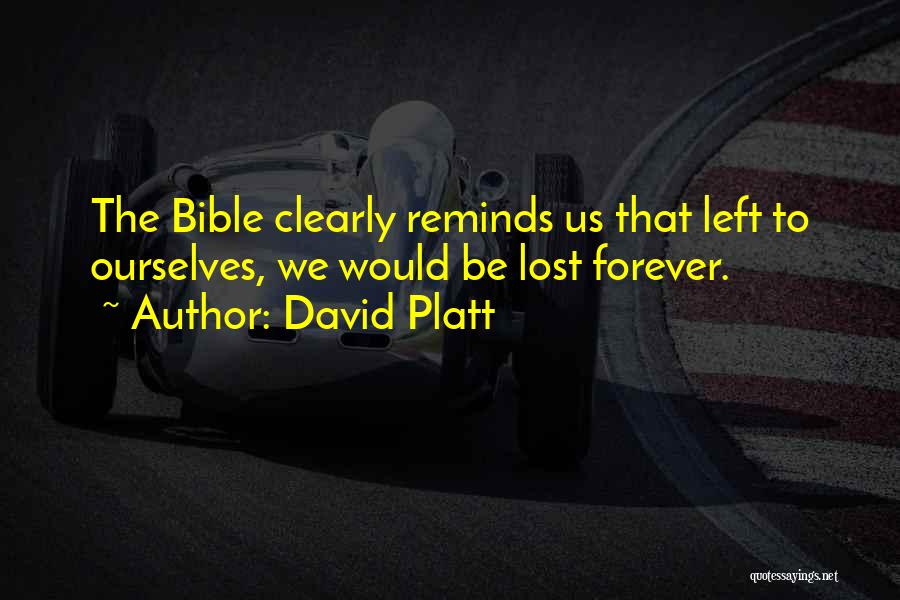 The Bible clearly reminds us that left to ourselves, we would be lost forever.

~ Author: David Platt

quotessayings.net